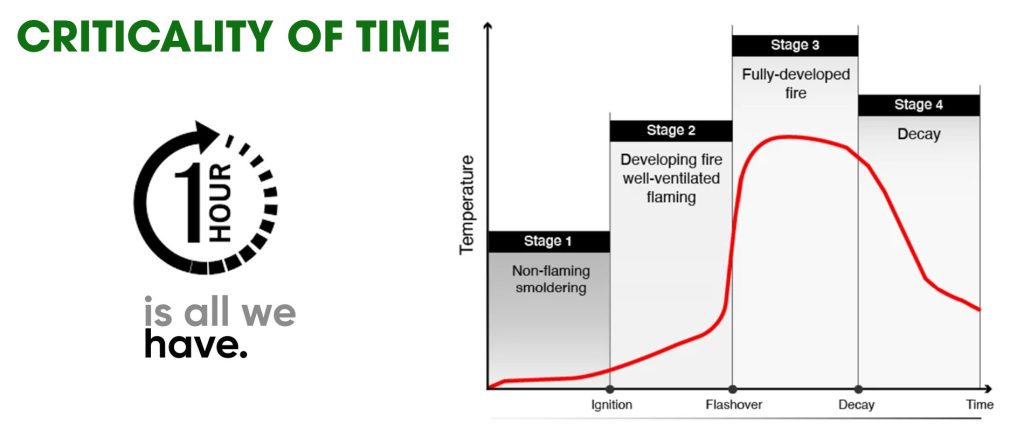 CRITICALITY OF TIME

1 HOUR

is all we have.

Temperature

Stage 1
Non-flaming smoldering

Stage 2
Developing fire well-ventilated flaming

Stage 3
Fully-developed fire

Stage 4
Decay

Ignition
Flashover
Decay
Time